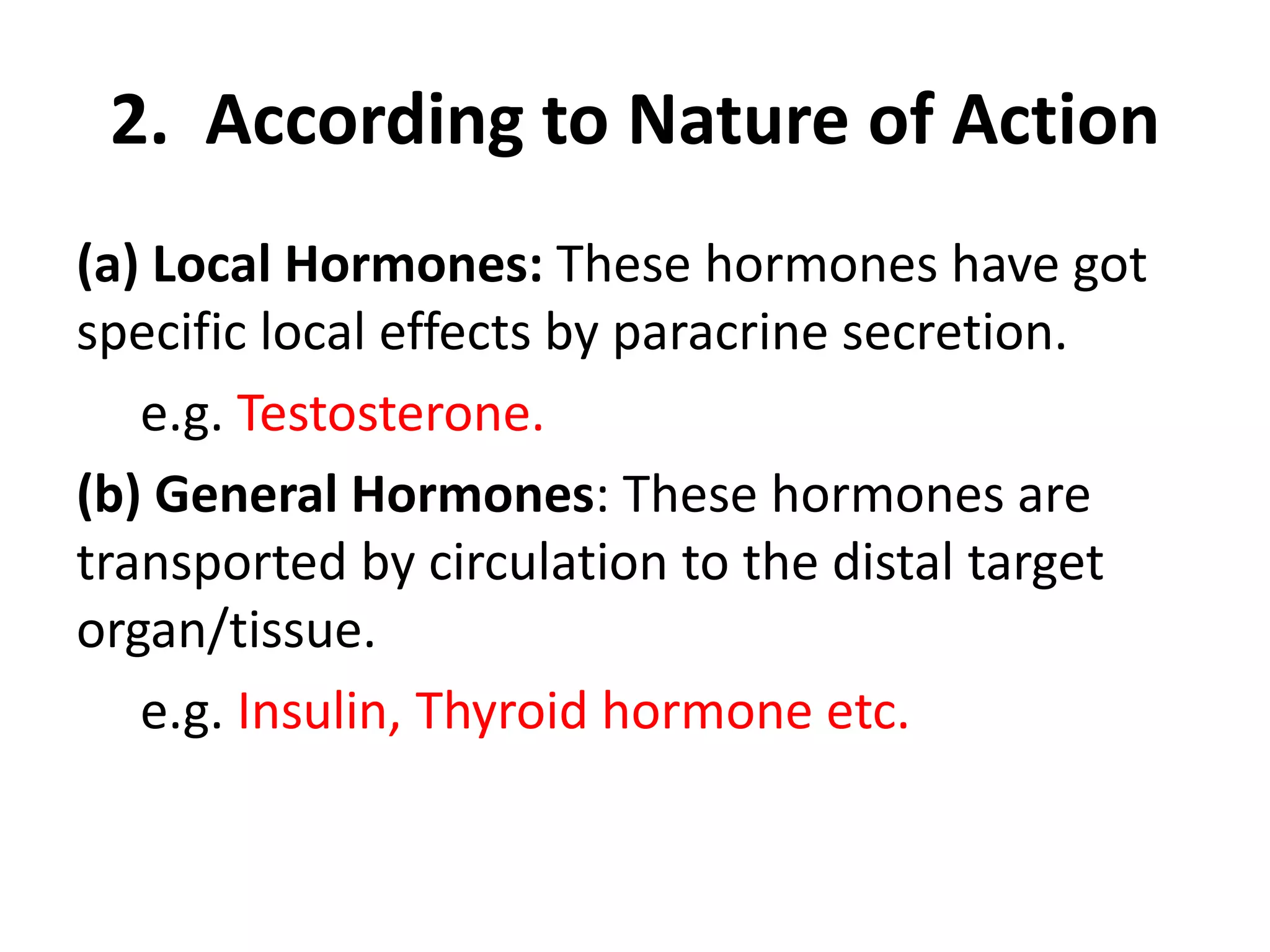 2. According to Nature of Action

(a) Local Hormones: These hormones have got specific local effects by paracrine secretion.

e.g. Testosterone.

(b) General Hormones: These hormones are transported by circulation to the distal target organ/tissue.

e.g. Insulin, Thyroid hormone etc.